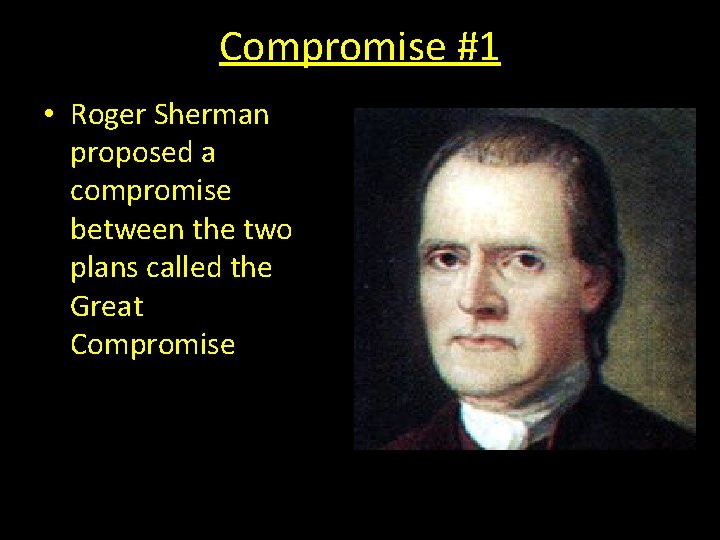 Compromise #1

• Roger Sherman proposed a compromise between the two plans called the Great Compromise